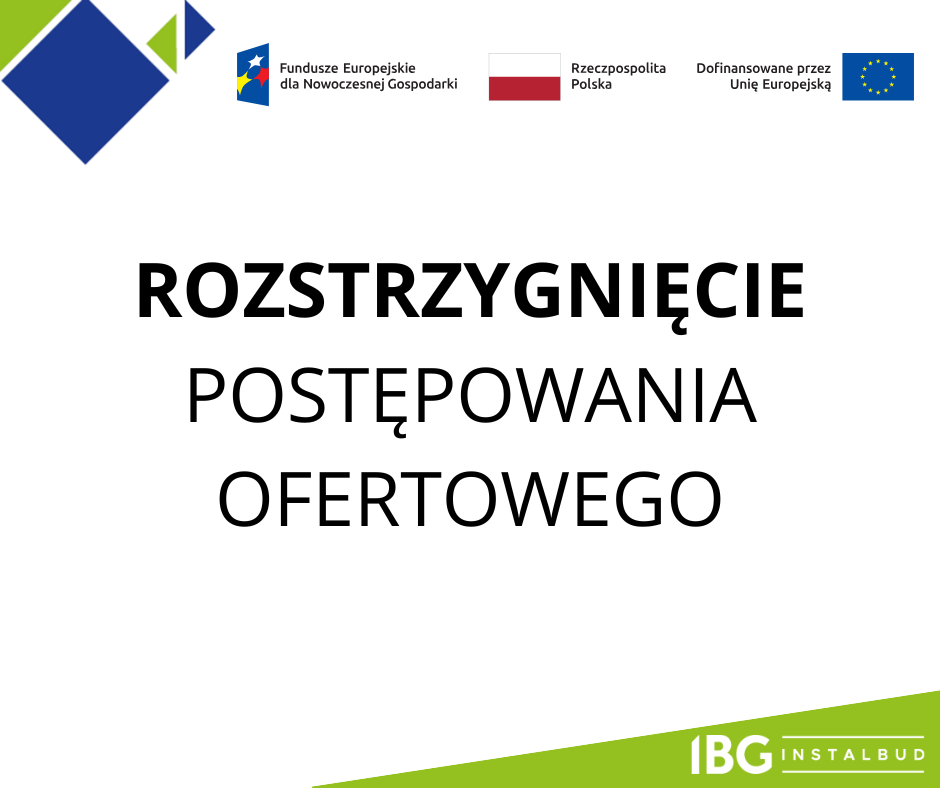 Fundusze Europejskie dla Nowoczesnej Gospodarki

Rzeczpospolita Polska

Dofinansowane przez Unię Europejską

ROZSTRZYGNIĘCIE
POSTĘPOWANIA
OFERTOWEGO

IBG INSTALBUD